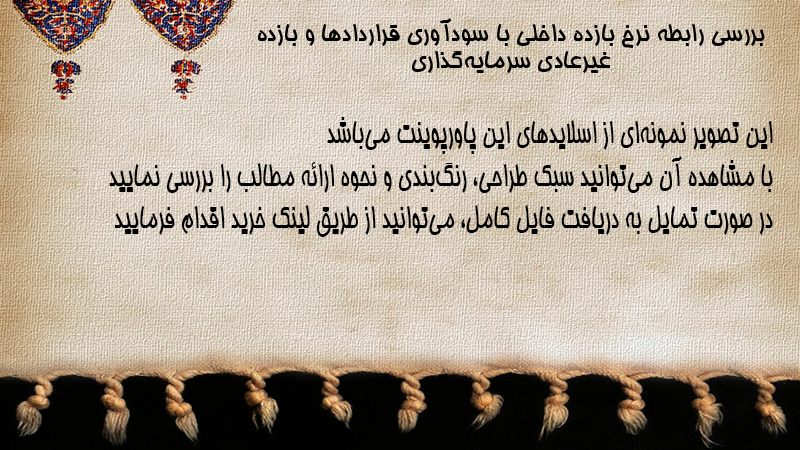 بررسی رابطه نرخ بازده داخلی با سودآوری قراردادها و بازده غیرعادی سرمایه‌گذاری

این تصویر نمونه‌ای از اسلایدهای این پاورپوینت می‌باشد
با مشاهده آن می‌توانید سبک طراحی، رنگ‌بندی و نحوه ارائه مطالب را بررسی نمایید
در صورت تمایل به دریافت فایل کامل، می‌توانید از طریق لینک خرید اقدام فرمایید